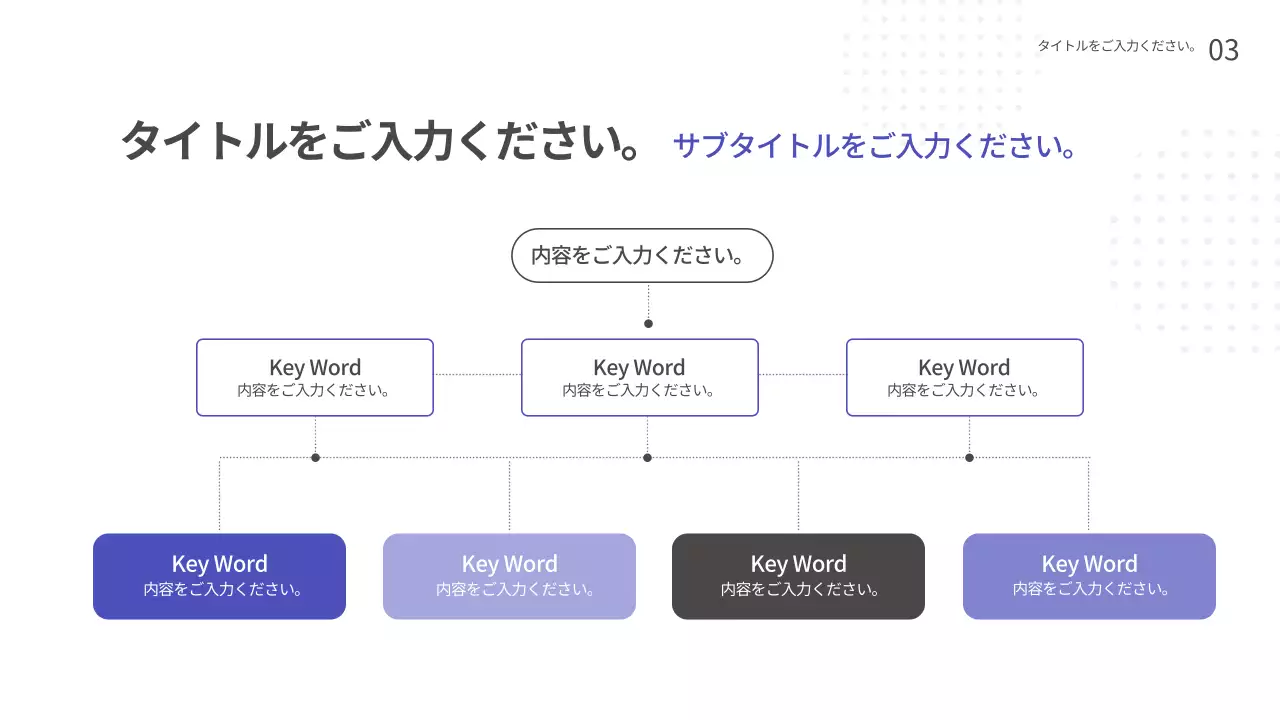 タイトルをご入力ください。 03

タイトルをご入力ください。 サブタイトルをご入力ください。

内容をご入力ください。

Key Word
内容をご入力ください。

Key Word
内容をご入力ください。

Key Word
内容をご入力ください。

Key Word
内容をご入力ください。

Key Word
内容をご入力ください。

Key Word
内容をご入力ください。

Key Word
内容をご入力ください。